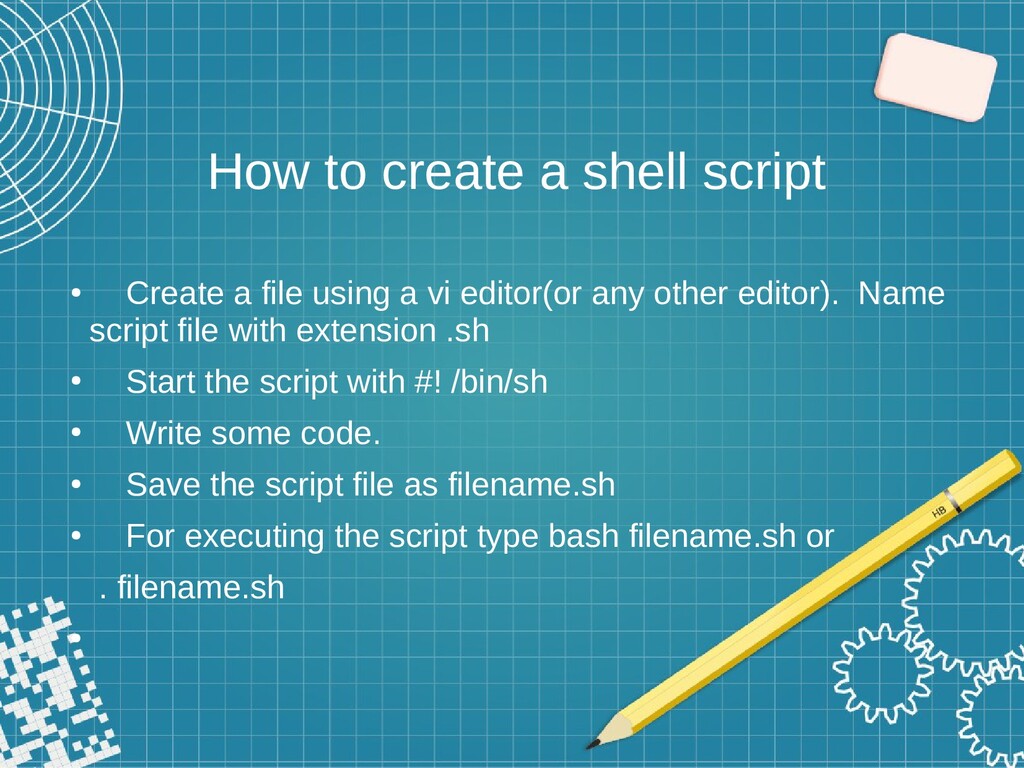 How to create a shell script

• Create a file using a vi editor(or any other editor). Name script file with extension .sh

• Start the script with #! /bin/sh

• Write some code.

• Save the script file as filename.sh

• For executing the script type bash filename.sh or

. filename.sh

HB